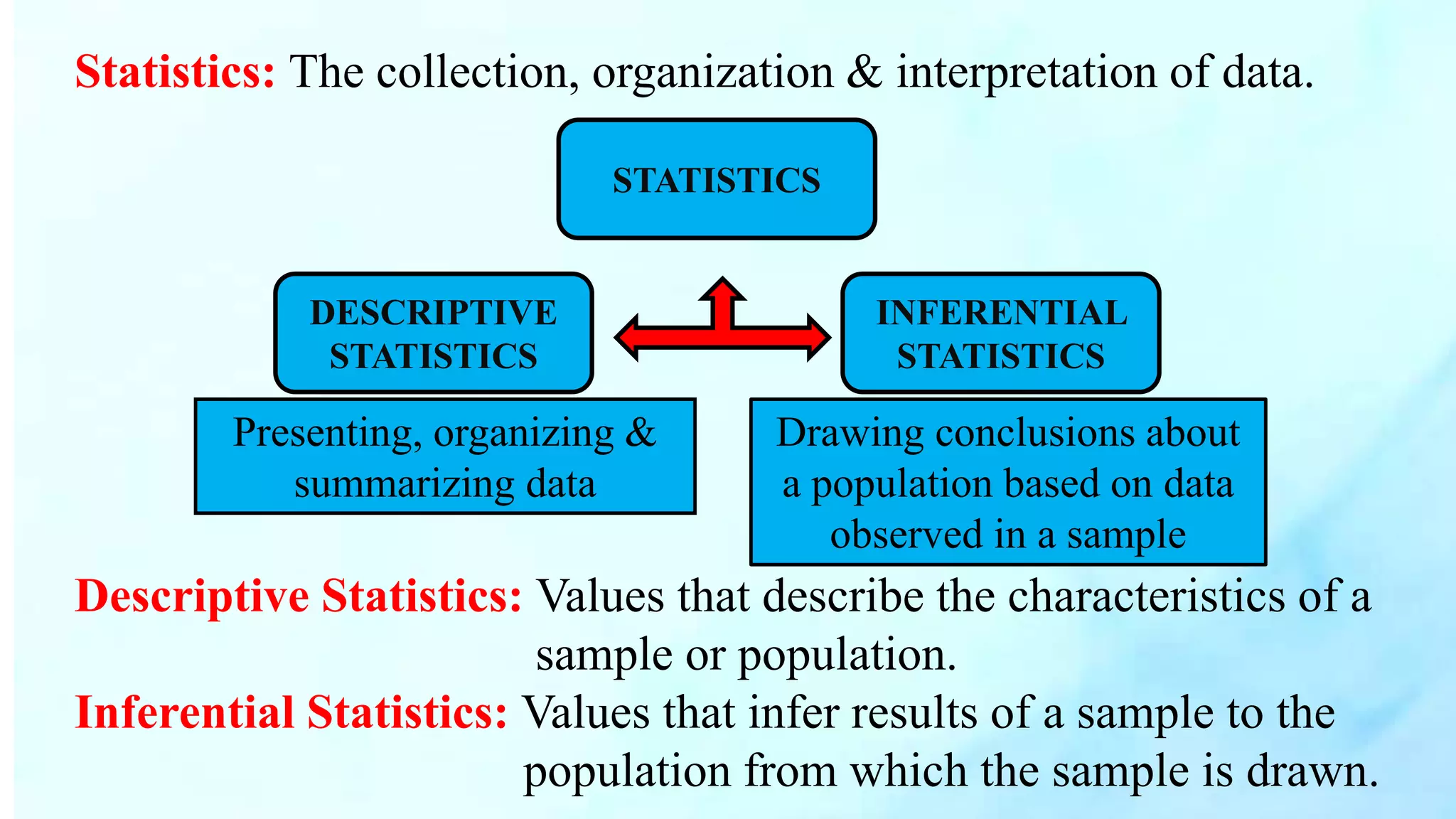 Statistics: The collection, organization & interpretation of data.

STATISTICS

DESCRIPTIVE STATISTICS

INFERENTIAL STATISTICS

Presenting, organizing & summarizing data

Drawing conclusions about a population based on data observed in a sample

Descriptive Statistics: Values that describe the characteristics of a sample or population.

Inferential Statistics: Values that infer results of a sample to the population from which the sample is drawn.